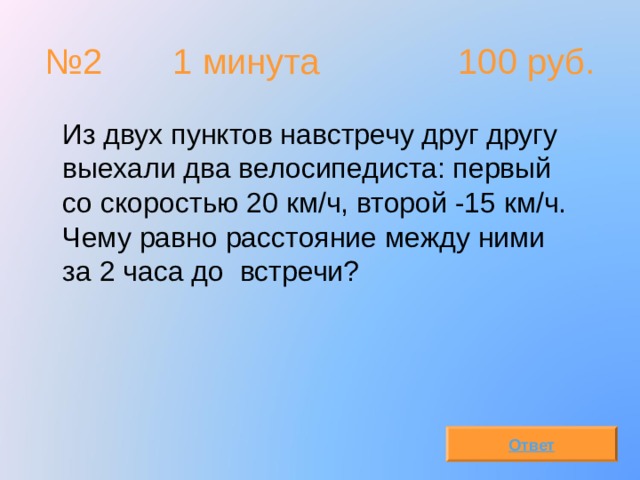 №2 1 минута 100 руб.

Из двух пунктов навстречу друг другу выехали два велосипедиста: первый со скоростью 20 км/ч, второй -15 км/ч. Чему равно расстояние между ними за 2 часа до встречи?

Ответ